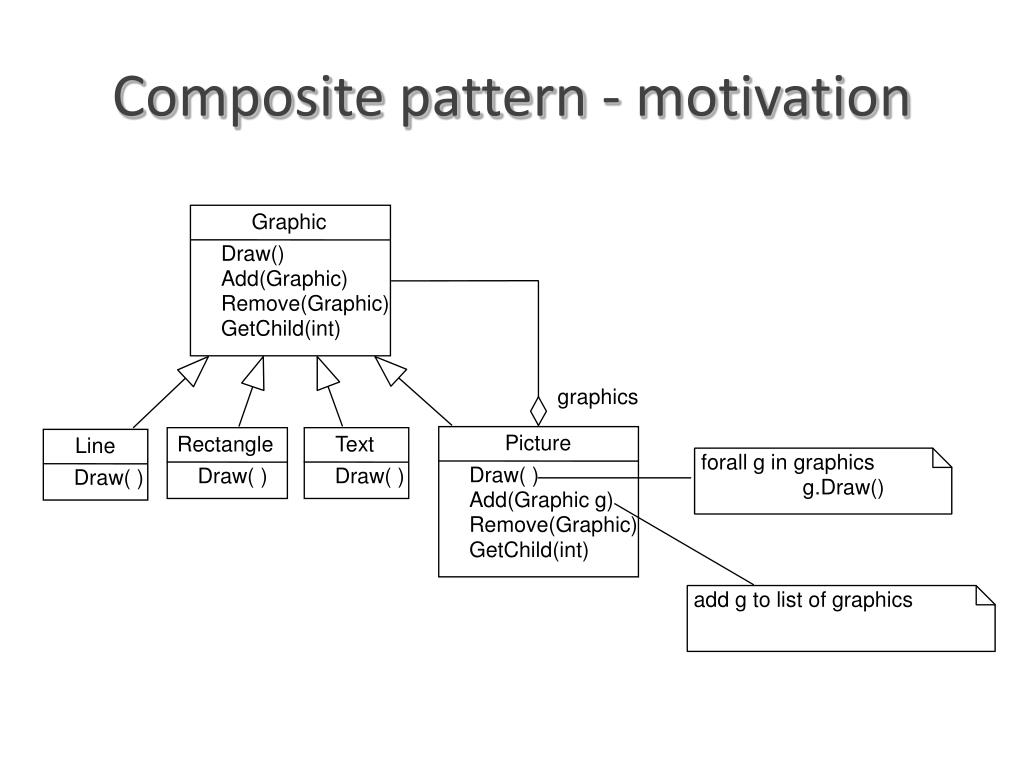 Composite pattern - motivation

Graphic
Draw()
Add(Graphic)
Remove(Graphic)
GetChild(int)

graphics

Line
Draw( )

Rectangle
Draw( )

Text
Draw( )

Picture
Draw( )
Add(Graphic g)
Remove(Graphic)
GetChild(int)

forall g in graphics
g.Draw()

add g to list of graphics